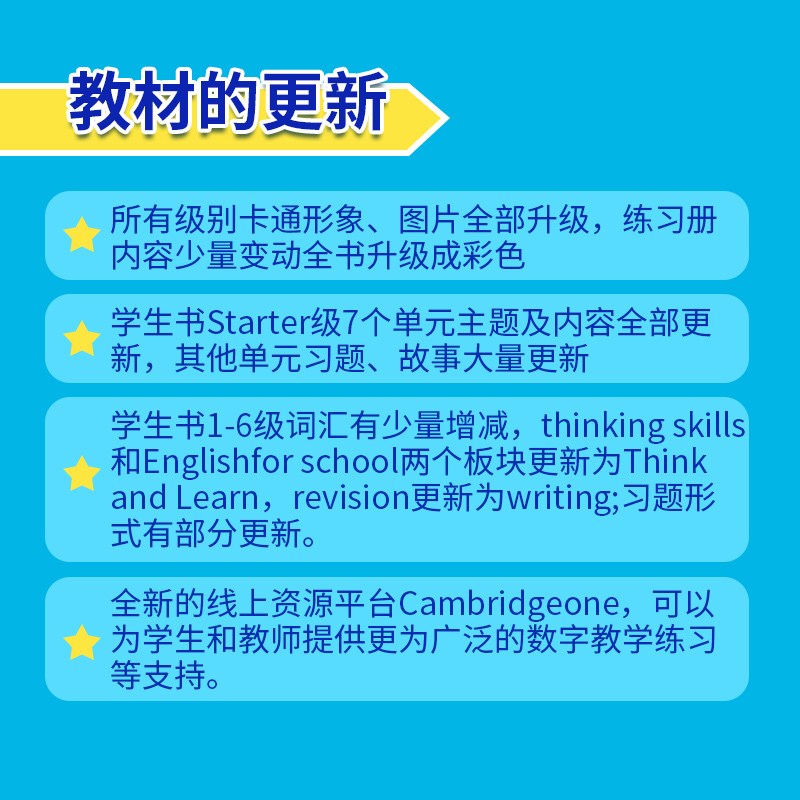 教材的更新

所有级别卡通形象、图片全部升级，练习册内容少量变动全书升级成彩色

学生书Starter级7个单元主题及内容全部更新，其他单元习题、故事大量更新

学生书1-6级词汇有少量增减，thinking skills和Englishfor school两个板块更新为Think and Learn，revision更新为writing;习题形式有部分更新。

全新的线上资源平台Cambridgeone，可以为学生和教师提供更为广泛的数字教学练习等支持。